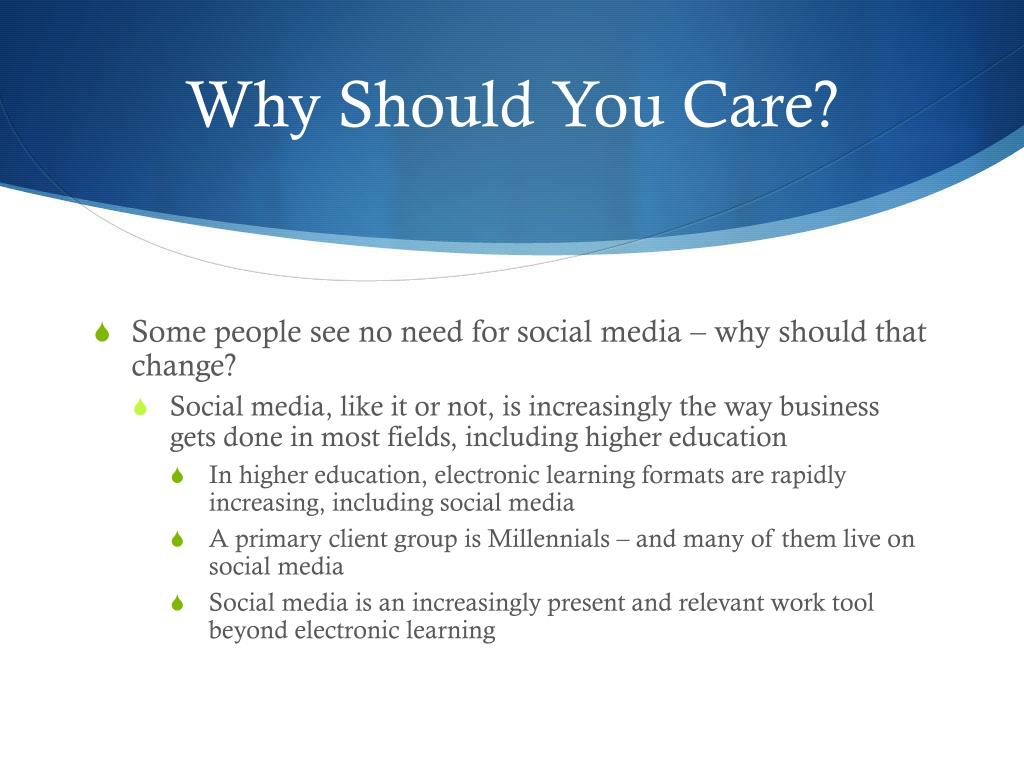 Why Should You Care?

Some people see no need for social media – why should that change?

Social media, like it or not, is increasingly the way business gets done in most fields, including higher education

In higher education, electronic learning formats are rapidly increasing, including social media

A primary client group is Millennials – and many of them live on social media

Social media is an increasingly present and relevant work tool beyond electronic learning